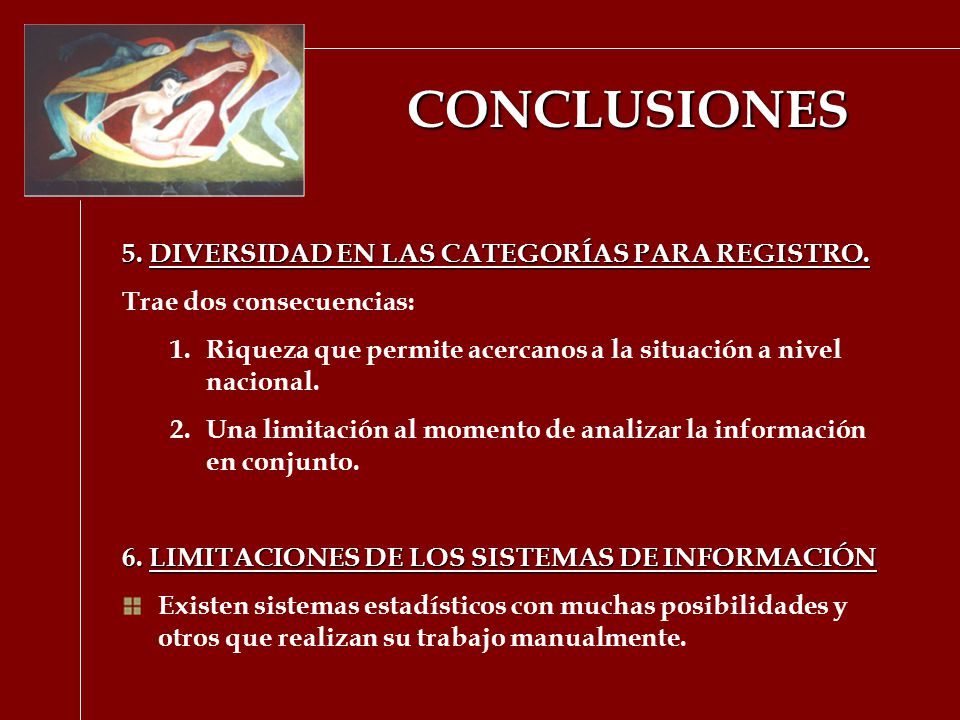 CONCLUSIONES

5. DIVERSIDAD EN LAS CATEGORÍAS PARA REGISTRO.

Trae dos consecuencias:

1. Riqueza que permite acercanos a la situación a nivel nacional.

2. Una limitación al momento de analizar la información en conjunto.

6. LIMITACIONES DE LOS SISTEMAS DE INFORMACIÓN

Existen sistemas estadísticos con muchas posibilidades y otros que realizan su trabajo manualmente.